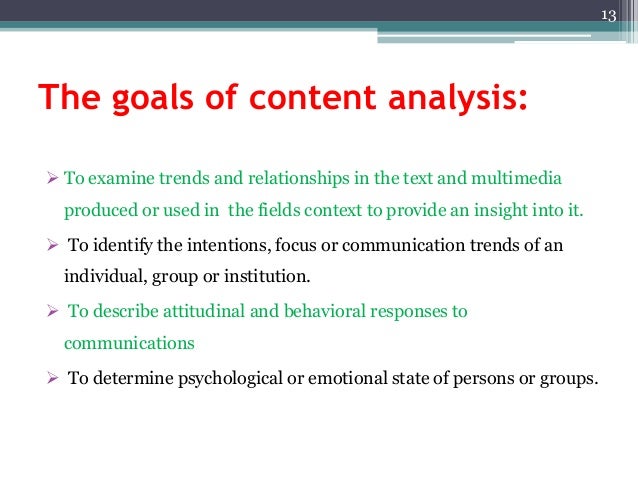 13

The goals of content analysis:

➢ To examine trends and relationships in the text and multimedia produced or used in the fields context to provide an insight into it.

➢ To identify the intentions, focus or communication trends of an individual, group or institution.

➢ To describe attitudinal and behavioral responses to communications

➢ To determine psychological or emotional state of persons or groups.